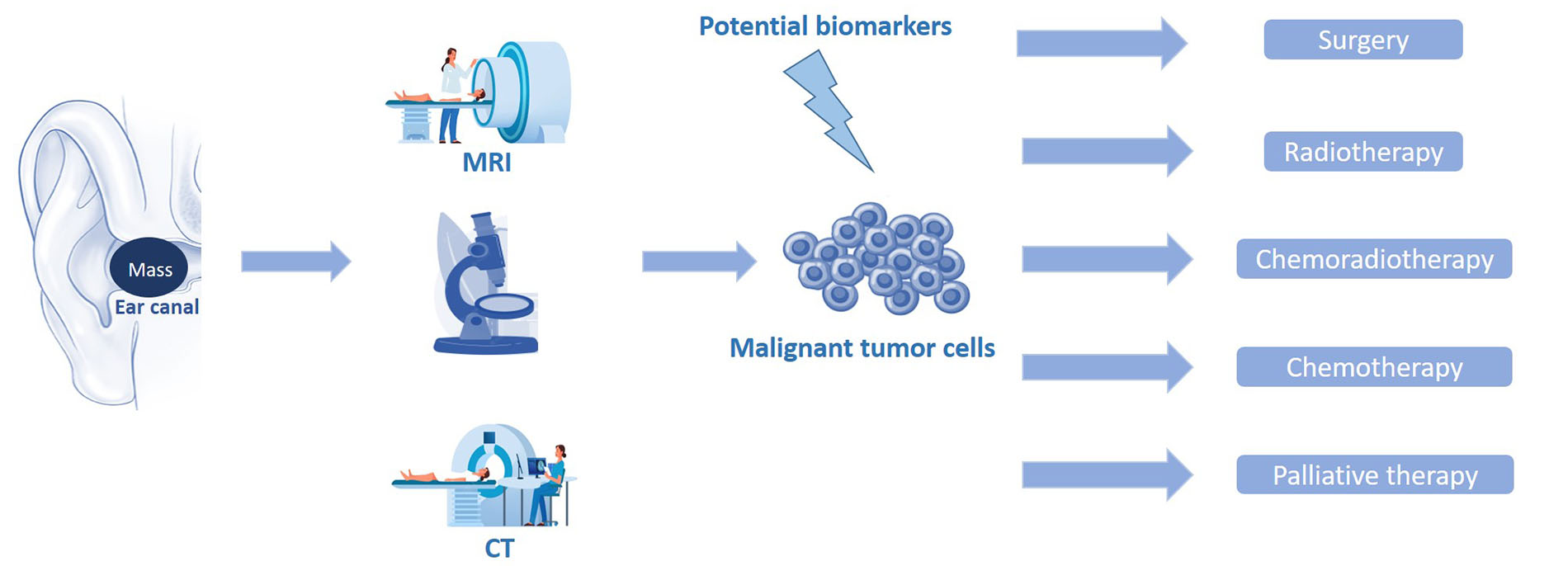 Mass
Ear canal

MRI

CT

Potential biomarkers

Malignant tumor cells

Surgery

Radiotherapy

Chemoradiotherapy

Chemotherapy

Palliative therapy